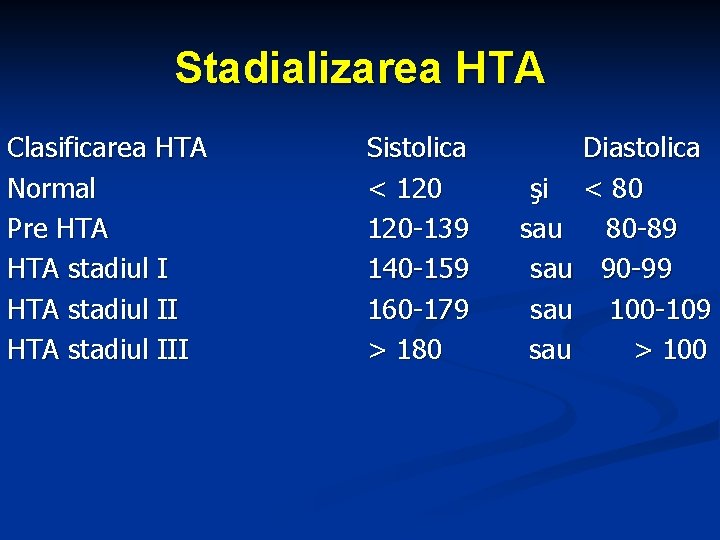 Stadializarea HTA

| Clasificarea HTA | Sistolica | | Diastolica |
|---|---|---|---|
| Normal | < 120 | şi | < 80 |
| Pre HTA | 120-139 | sau | 80-89 |
| HTA stadiul I | 140-159 | sau | 90-99 |
| HTA stadiul II | 160-179 | sau | 100-109 |
| HTA stadiul III | > 180 | sau | > 100 |